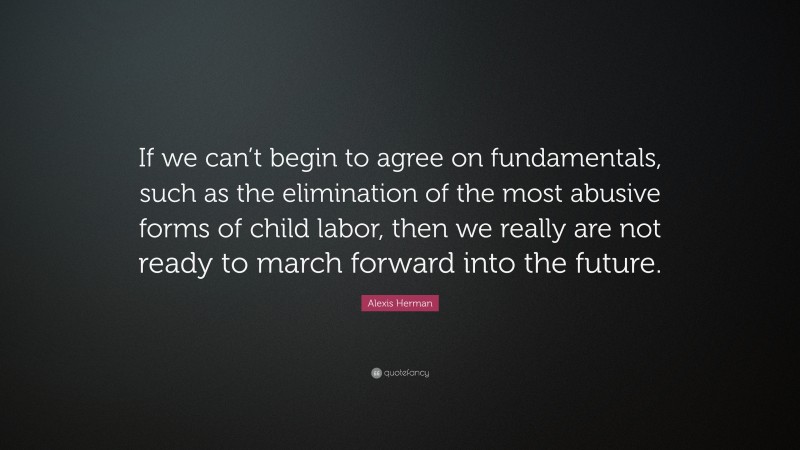 If we can't begin to agree on fundamentals, such as the elimination of the most abusive forms of child labor, then we really are not ready to march forward into the future.

Alexis Herman

quotefancy